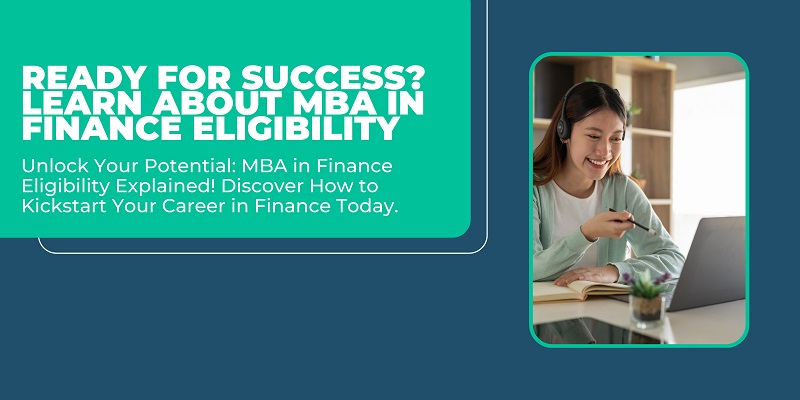 READY FOR SUCCESS? LEARN ABOUT MBA IN FINANCE ELIGIBILITY

Unlock Your Potential: MBA in Finance Eligibility Explained! Discover How to Kickstart Your Career in Finance Today.